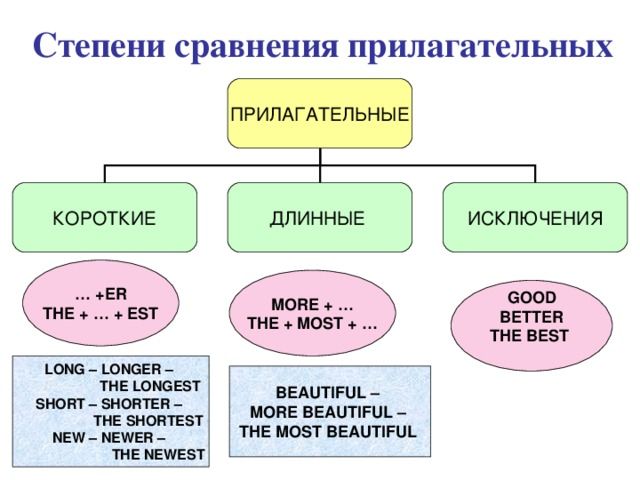 Степени сравнения прилагательных

ПРИЛАГАТЕЛЬНЫЕ

КОРОТКИЕ

ДЛИННЫЕ

ИСКЛЮЧЕНИЯ

… +ER
THE + … + EST

MORE + …
THE + MOST + …

GOOD
BETTER
THE BEST

LONG – LONGER –
THE LONGEST
SHORT – SHORTER –
THE SHORTEST
NEW – NEWER –
THE NEWEST

BEAUTIFUL –
MORE BEAUTIFUL –
THE MOST BEAUTIFUL